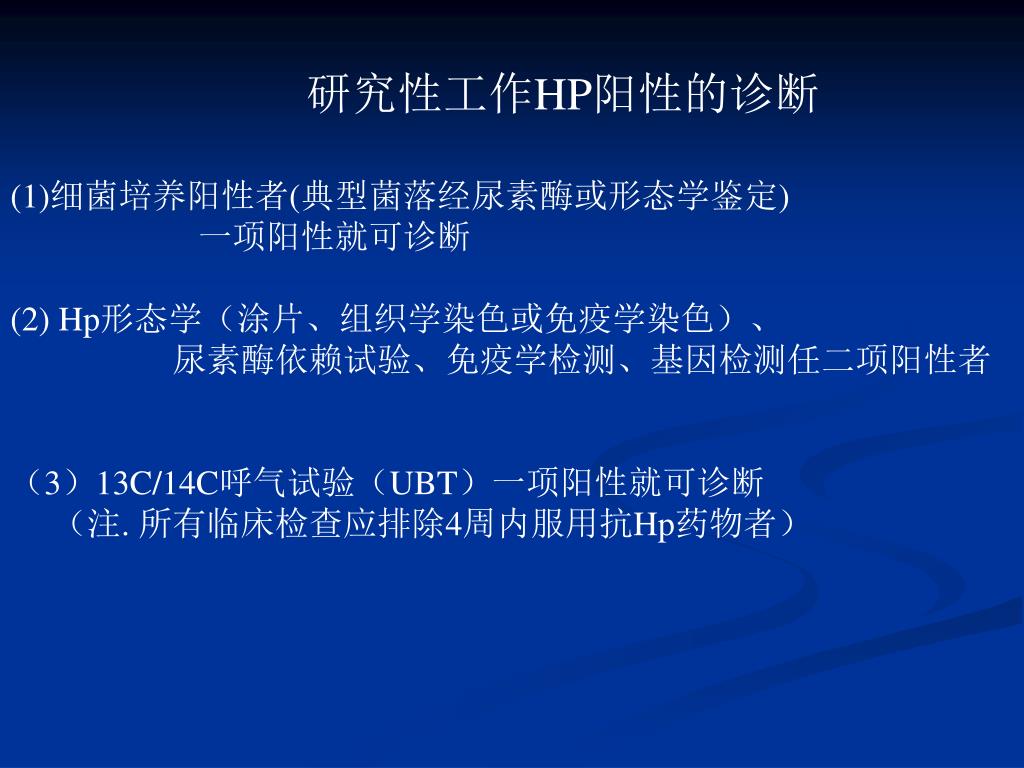 研究性工作HP阳性的诊断

(1)细菌培养阳性者(典型菌落经尿素酶或形态学鉴定)
一项阳性就可诊断

(2) Hp形态学（涂片、组织学染色或免疫学染色）、
尿素酶依赖试验、免疫学检测、基因检测任二项阳性者

（3）13C/14C呼气试验（UBT）一项阳性就可诊断
（注. 所有临床检查应排除4周内服用抗Hp药物者）